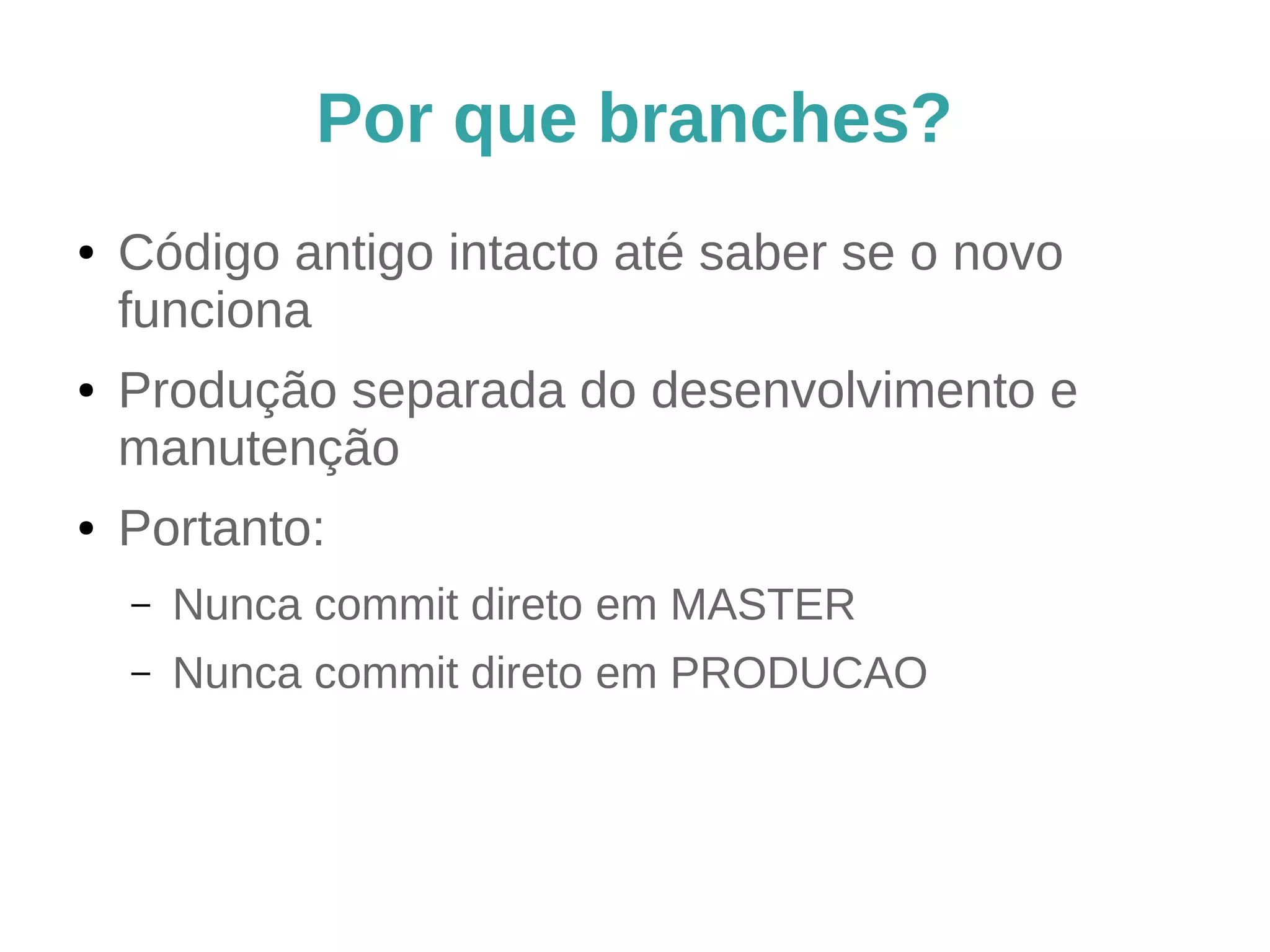 Por que branches?

• Código antigo intacto até saber se o novo funciona

• Produção separada do desenvolvimento e manutenção

• Portanto:

– Nunca commit direto em MASTER

– Nunca commit direto em PRODUCAO